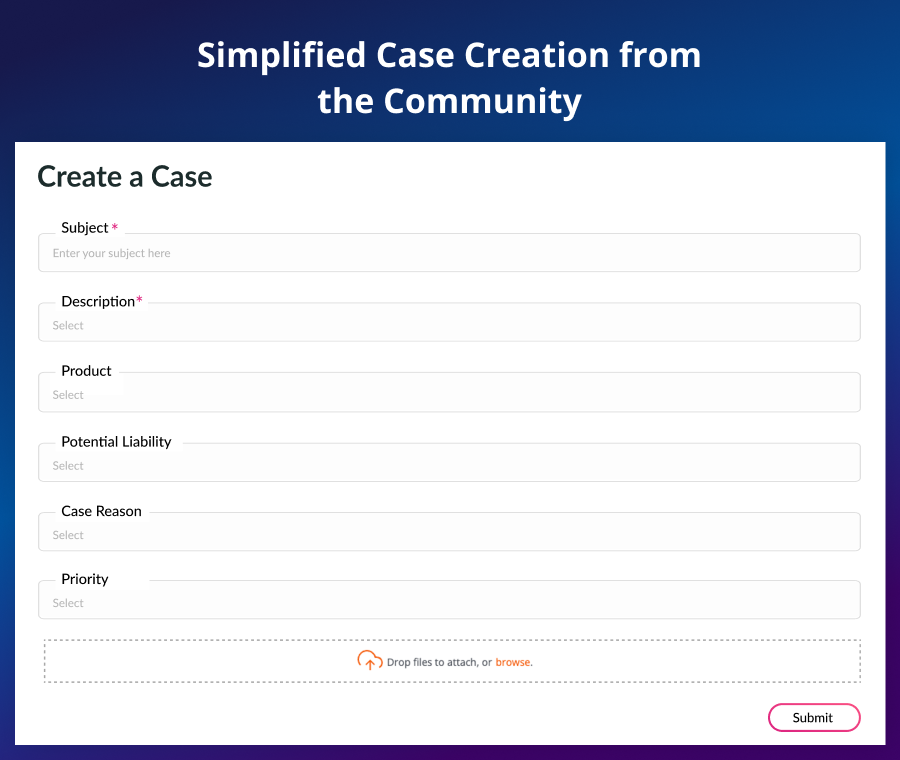 Simplified Case Creation from the Community

Create a Case

Subject *

Enter your subject here

Description*

Select

Product

Select

Potential Liability

Select

Case Reason

Select

Priority

Select

Drop files to attach, or browse.

Submit